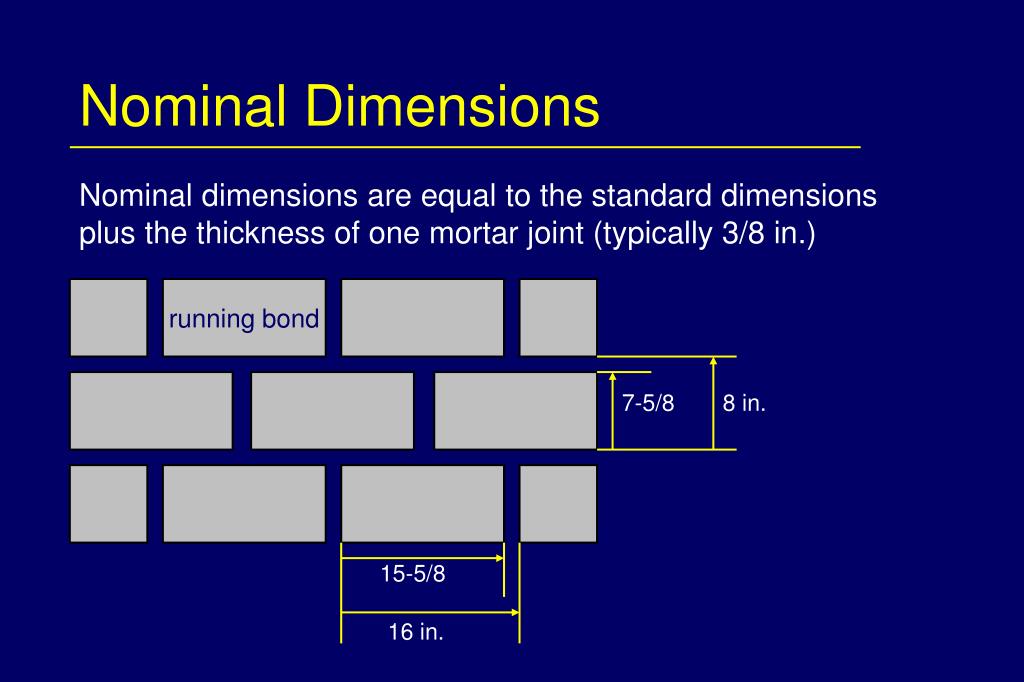 Nominal Dimensions

Nominal dimensions are equal to the standard dimensions plus the thickness of one mortar joint (typically 3/8 in.)

running bond

7-5/8

8 in.

15-5/8

16 in.